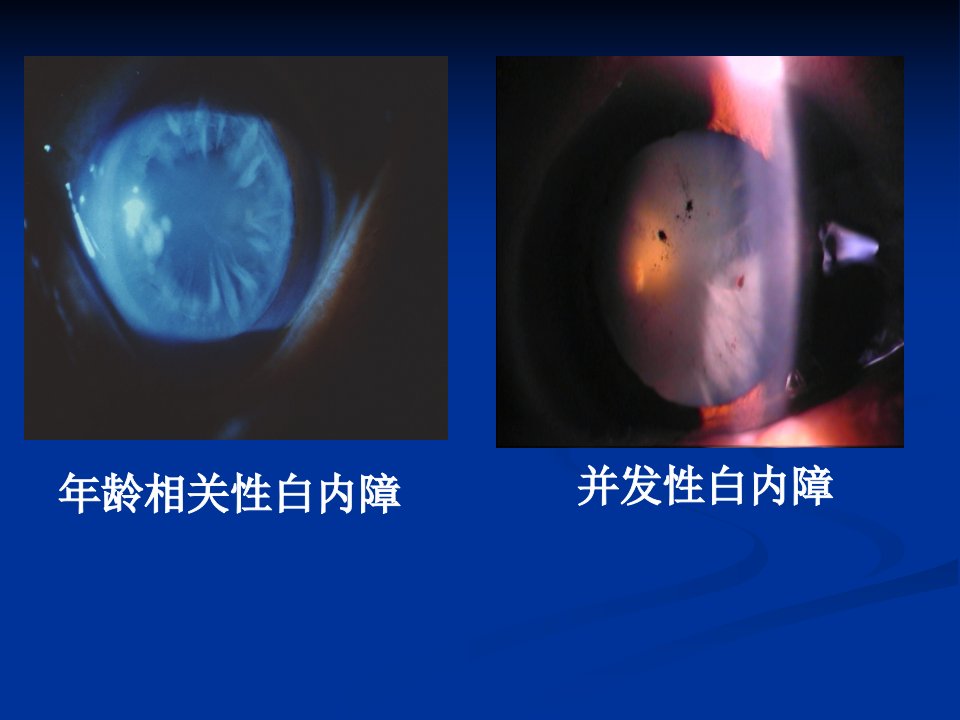 年龄相关性白内障

并发性白内障